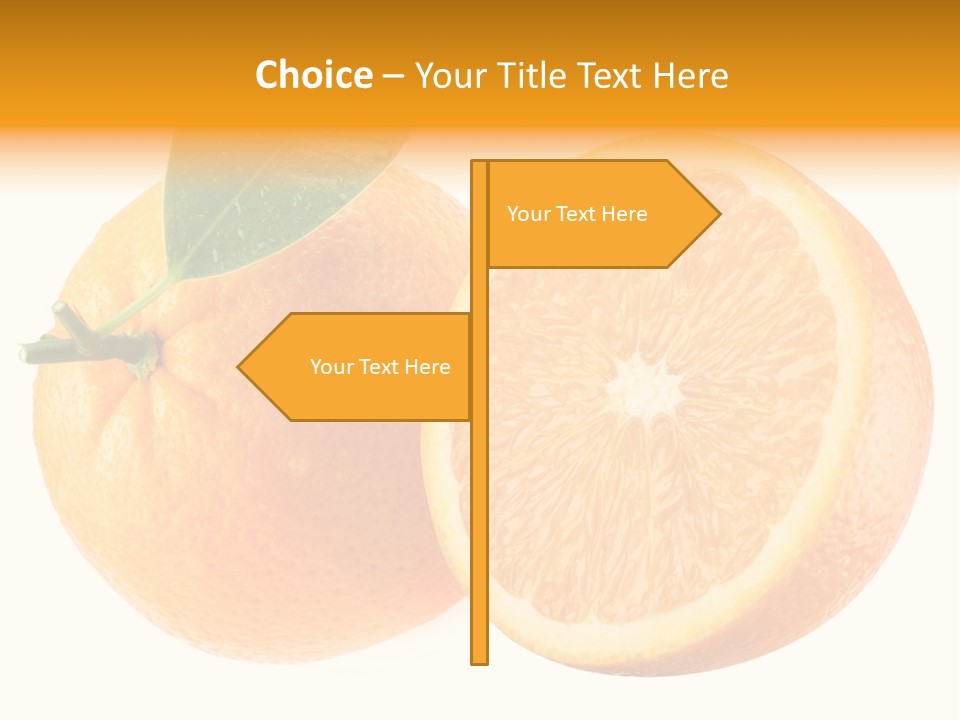 Choice – Your Title Text Here

Your Text Here

Your Text Here